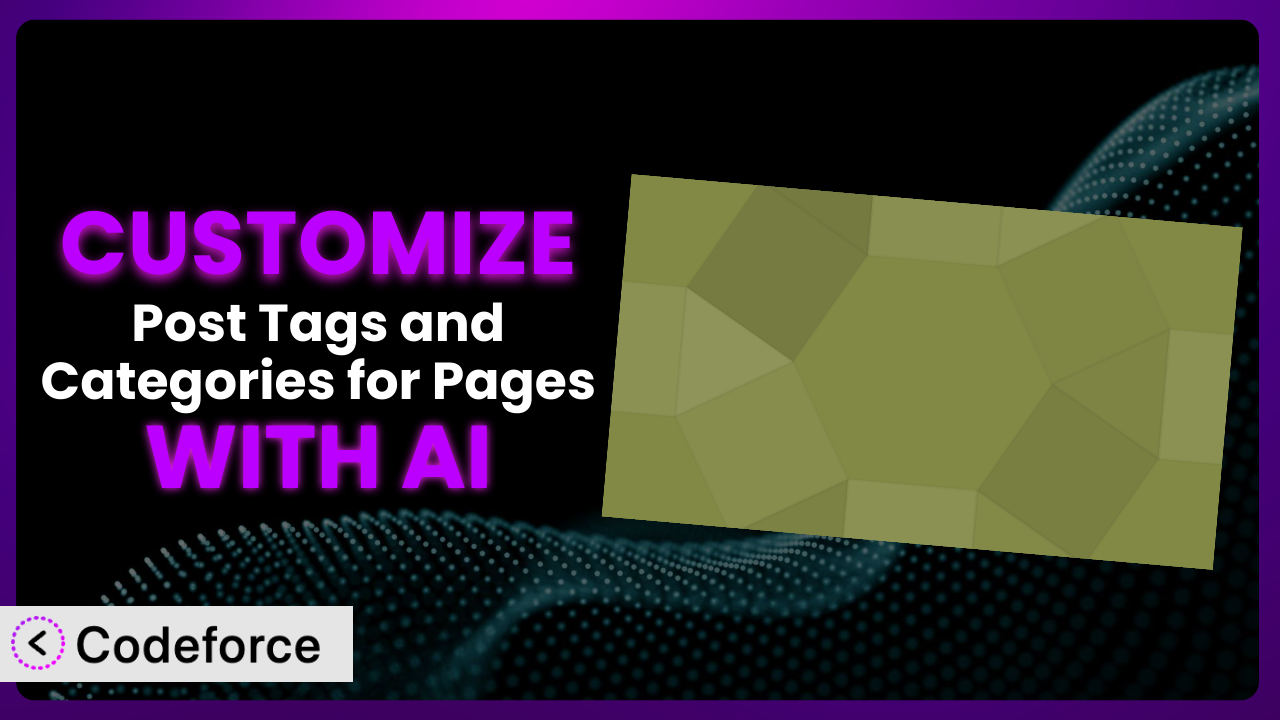 CUSTOMIZE

Post Tags and Categories for Pages

WITH AI

Codeforce